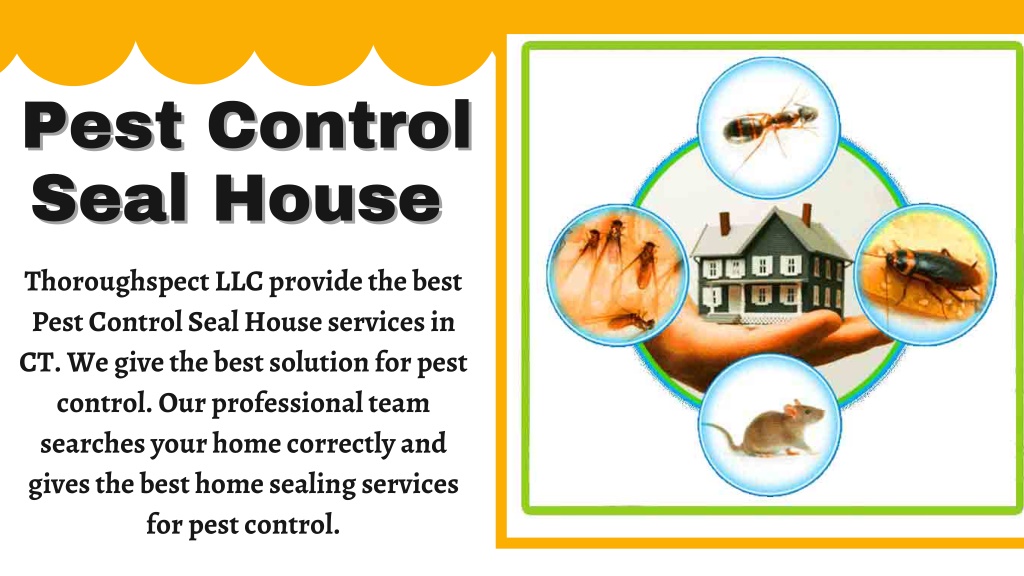 Pest Control Seal House

Thoroughspect LLC provide the best Pest Control Seal House services in CT. We give the best solution for pest control. Our professional team searches your home correctly and gives the best home sealing services for pest control.